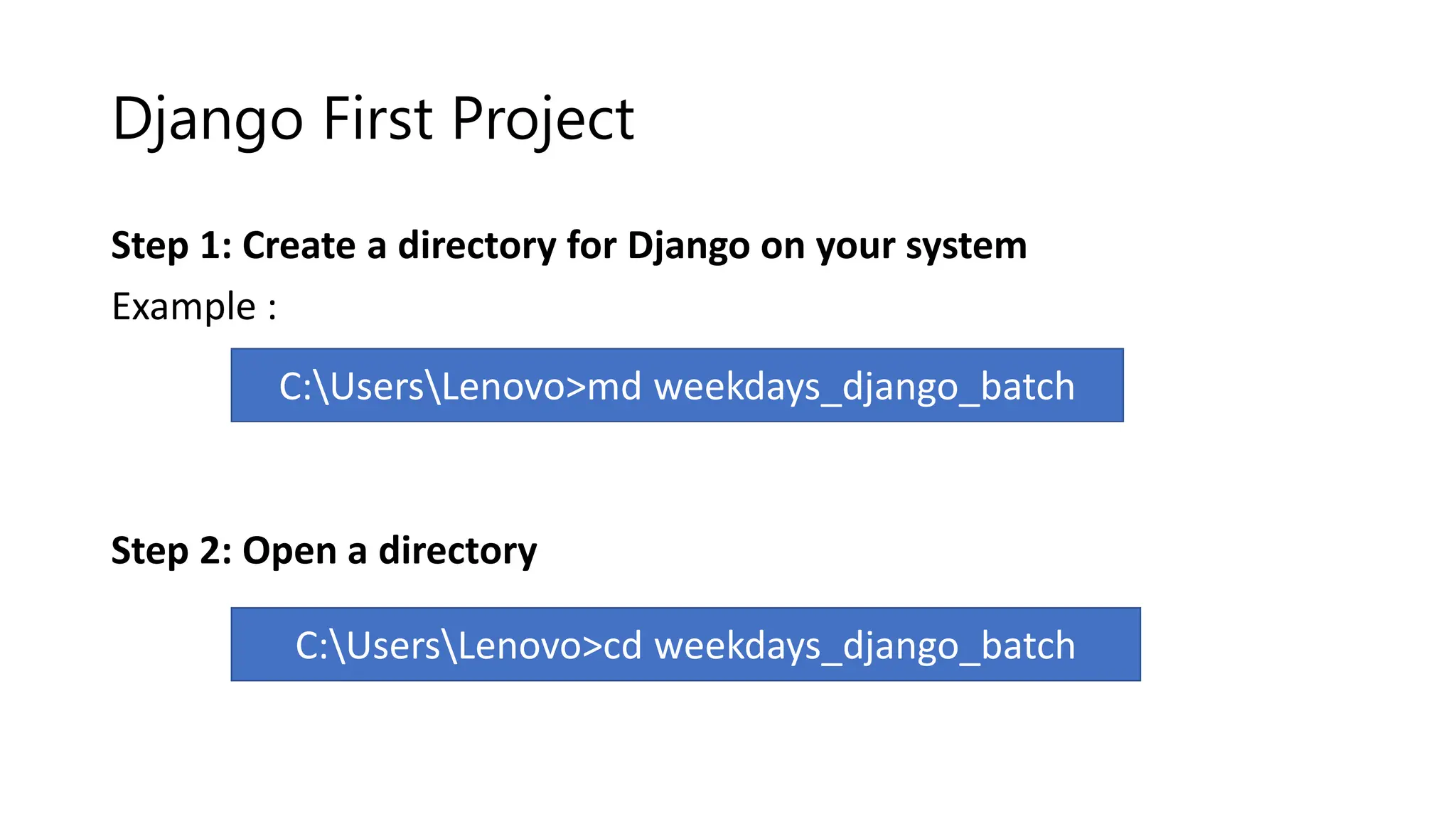 Django First Project

Step 1: Create a directory for Django on your system

Example :

C:\Users\Lenovo>md weekdays_django_batch

Step 2: Open a directory

C:\Users\Lenovo>cd weekdays_django_batch